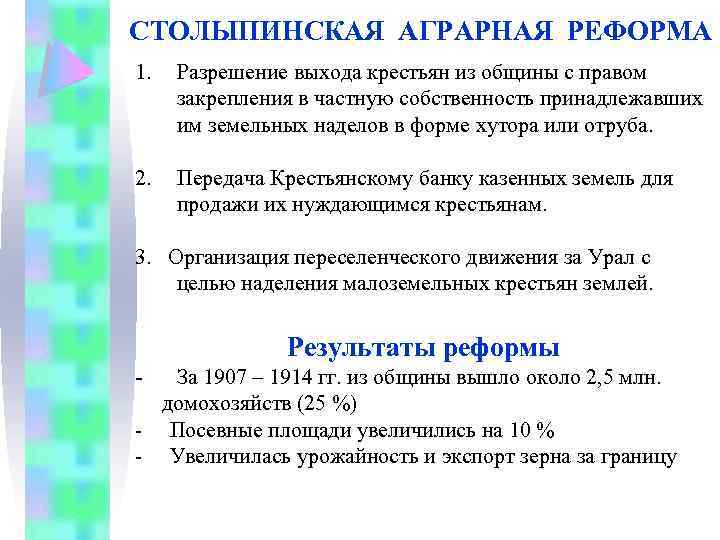 СТОЛЫПИНСКАЯ АГРАРНАЯ РЕФОРМА

1. Разрешение выхода крестьян из общины с правом закрепления в частную собственность принадлежавших им земельных наделов в форме хутора или отруба.

2. Передача Крестьянскому банку казенных земель для продажи их нуждающимся крестьянам.

3. Организация переселенческого движения за Урал с целью наделения малоземельных крестьян землей.

Результаты реформы

- За 1907 – 1914 гг. из общины вышло около 2,5 млн. домохозяйств (25 %)
- Посевные площади увеличились на 10 %
- Увеличилась урожайность и экспорт зерна за границу